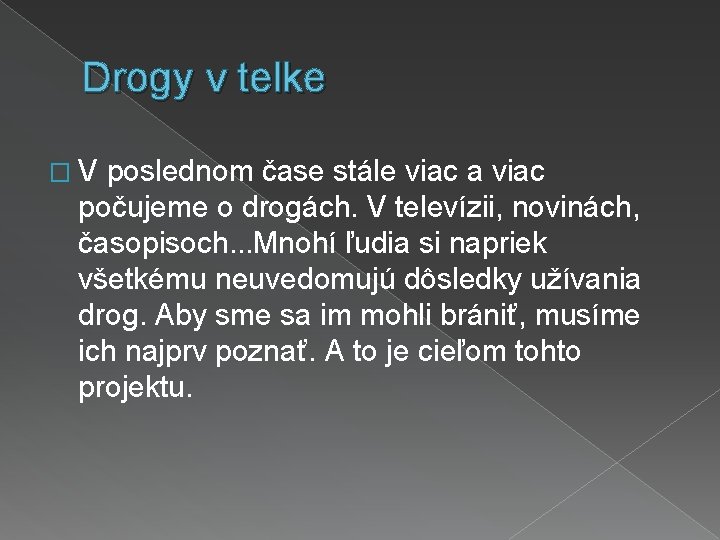 Drogy v telke

V poslednom čase stále viac a viac počujeme o drogách. V televízii, novinách, časopisoch...Mnohí ľudia si napriek všetkému neuvedomujú dôsledky užívania drog. Aby sme sa im mohli brániť, musíme ich najprv poznať. A to je cieľom tohto projektu.